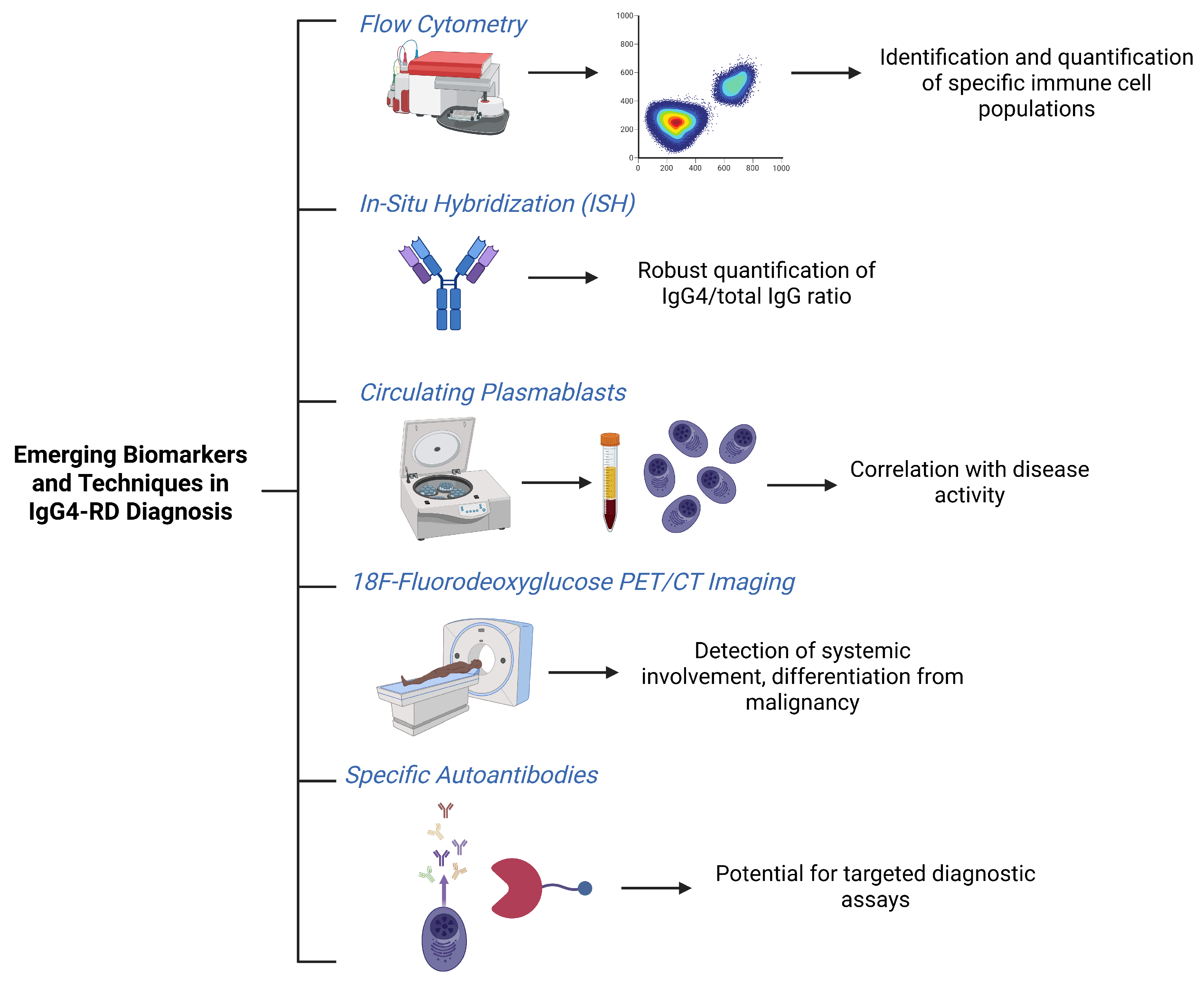 Emerging Biomarkers and Techniques in IgG4-RD Diagnosis

Flow Cytometry

1000
800
600
400
200
0
0 200 400 600 800 1000

Identification and quantification of specific immune cell populations

In-Situ Hybridization (ISH)

Robust quantification of IgG4/total IgG ratio

Circulating Plasmablasts

Correlation with disease activity

18F-Fluorodeoxyglucose PET/CT Imaging

Detection of systemic involvement, differentiation from malignancy

Specific Autoantibodies

Potential for targeted diagnostic assays